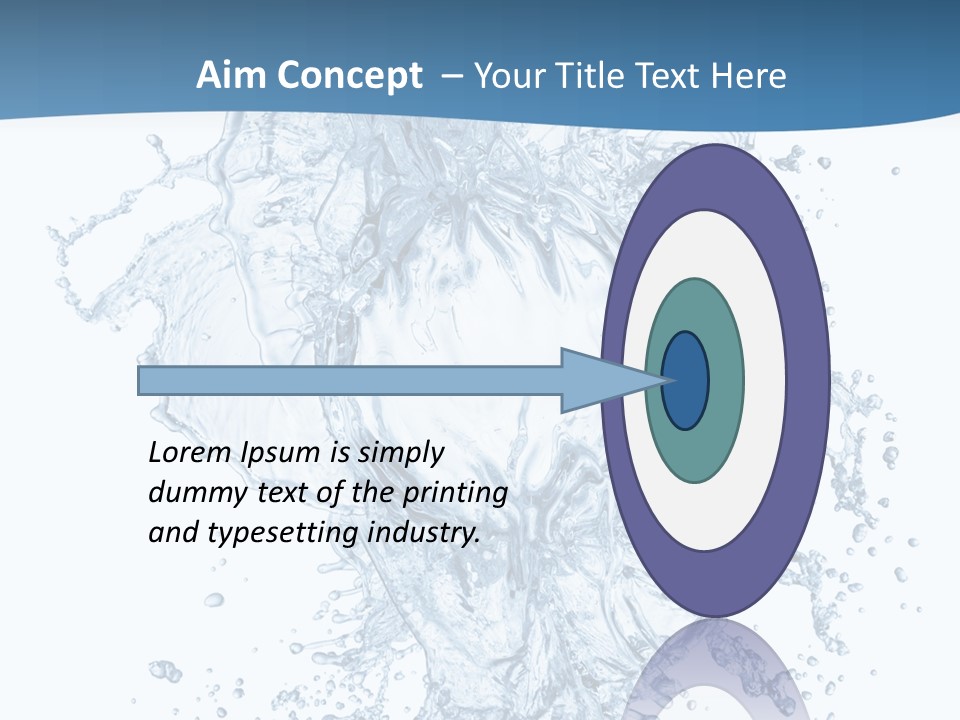 Aim Concept – Your Title Text Here

Lorem Ipsum is simply dummy text of the printing and typesetting industry.